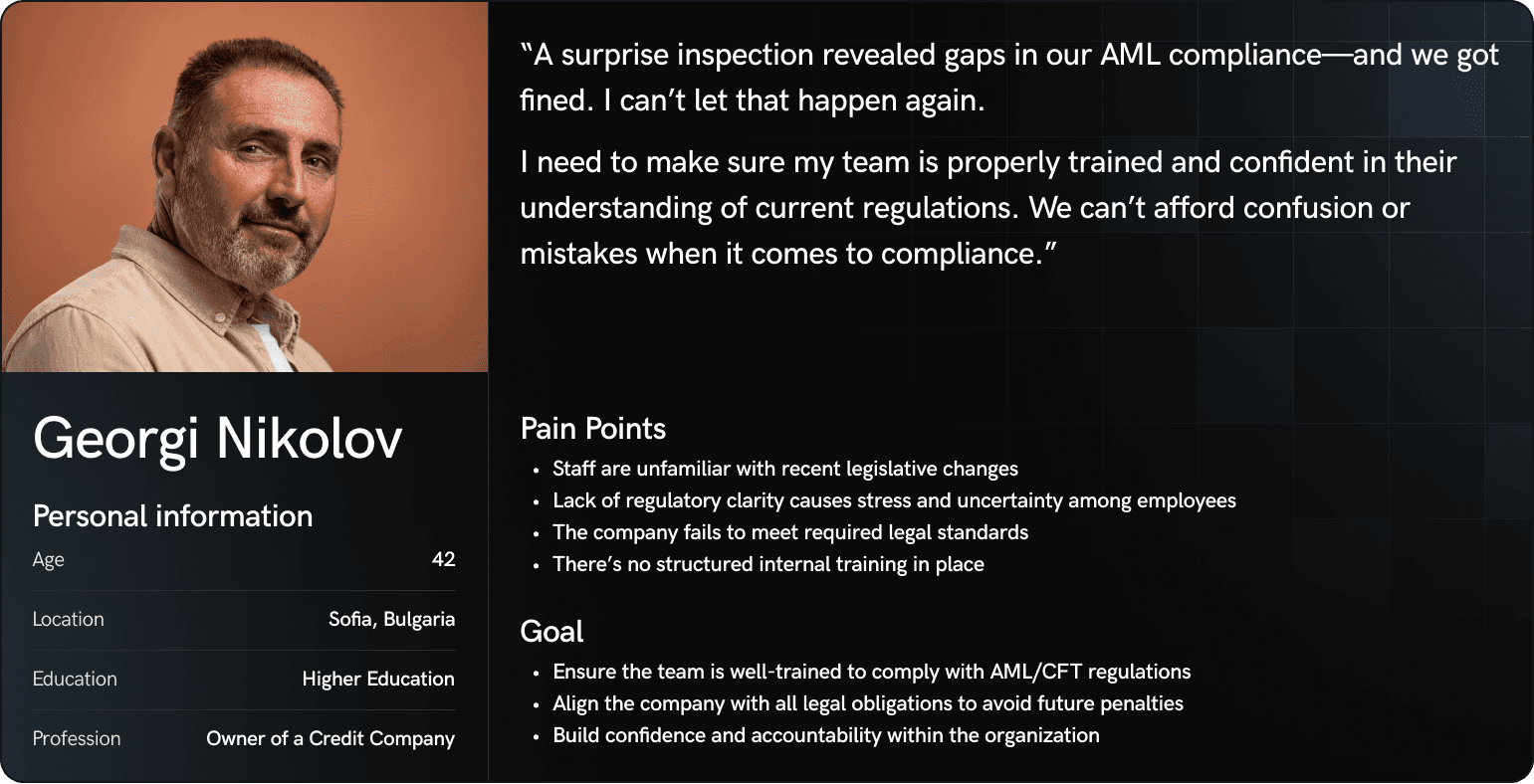 Georgi Nikolov

Personal information

| Age | 42 |
|---|---|
| Location | Sofia, Bulgaria |
| Education | Higher Education |
| Profession | Owner of a Credit Company |

“A surprise inspection revealed gaps in our AML compliance—and we got fined. I can’t let that happen again.

I need to make sure my team is properly trained and confident in their understanding of current regulations. We can’t afford confusion or mistakes when it comes to compliance.”

Pain Points
• Staff are unfamiliar with recent legislative changes
• Lack of regulatory clarity causes stress and uncertainty among employees
• The company fails to meet required legal standards
• There’s no structured internal training in place

Goal
• Ensure the team is well-trained to comply with AML/CFT regulations
• Align the company with all legal obligations to avoid future penalties
• Build confidence and accountability within the organization